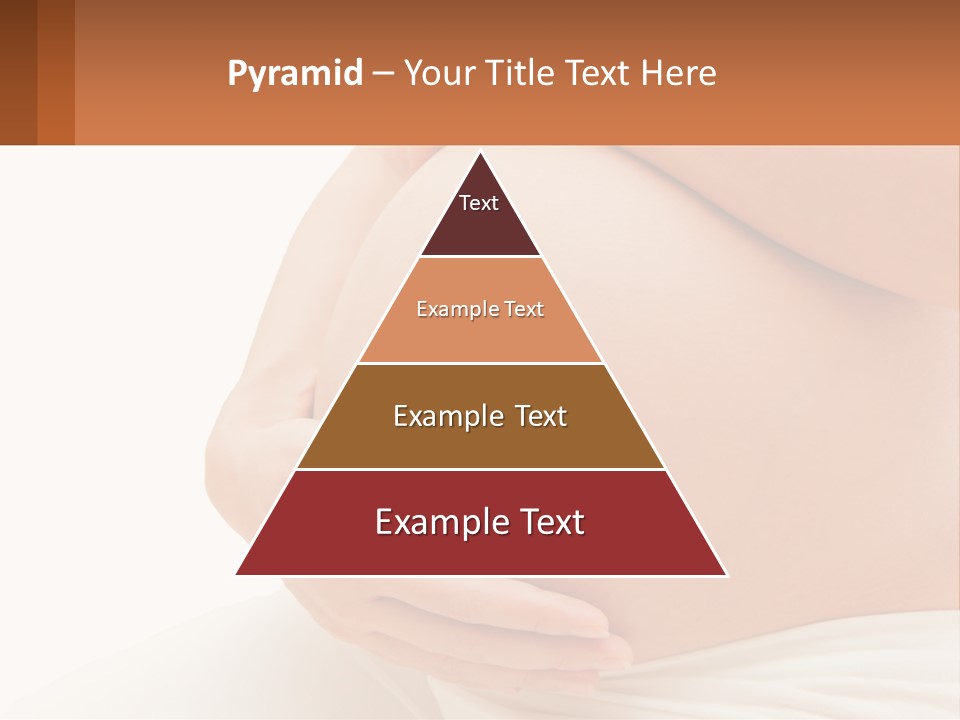 Pyramid – Your Title Text Here

Text

Example Text

Example Text

Example Text